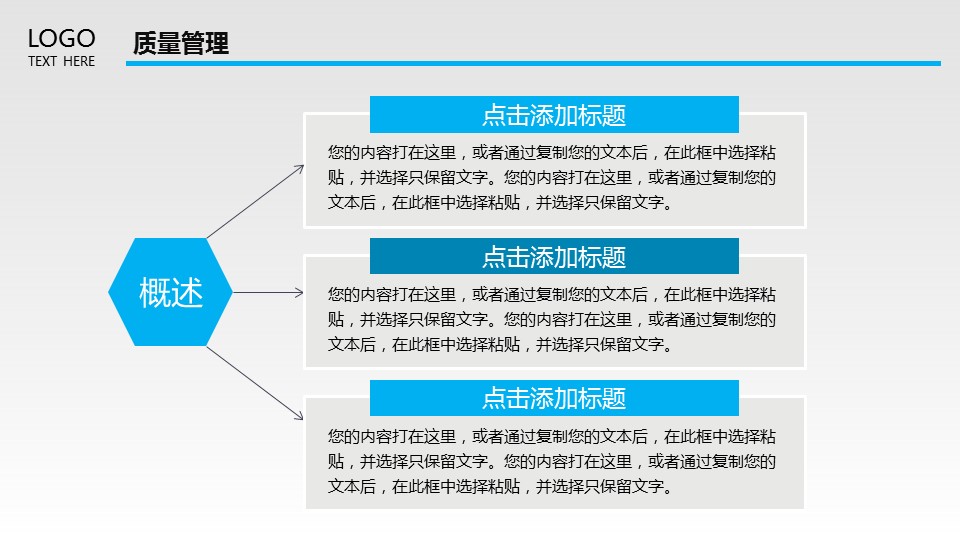 LOGO
TEXT HERE

质量管理

概述

点击添加标题

您的内容打在这里，或者通过复制您的文本后，在此框中选择粘贴，并选择只保留文字。您的内容打在这里，或者通过复制您的文本后，在此框中选择粘贴，并选择只保留文字。

点击添加标题

您的内容打在这里，或者通过复制您的文本后，在此框中选择粘贴，并选择只保留文字。您的内容打在这里，或者通过复制您的文本后，在此框中选择粘贴，并选择只保留文字。

点击添加标题

您的内容打在这里，或者通过复制您的文本后，在此框中选择粘贴，并选择只保留文字。您的内容打在这里，或者通过复制您的文本后，在此框中选择粘贴，并选择只保留文字。